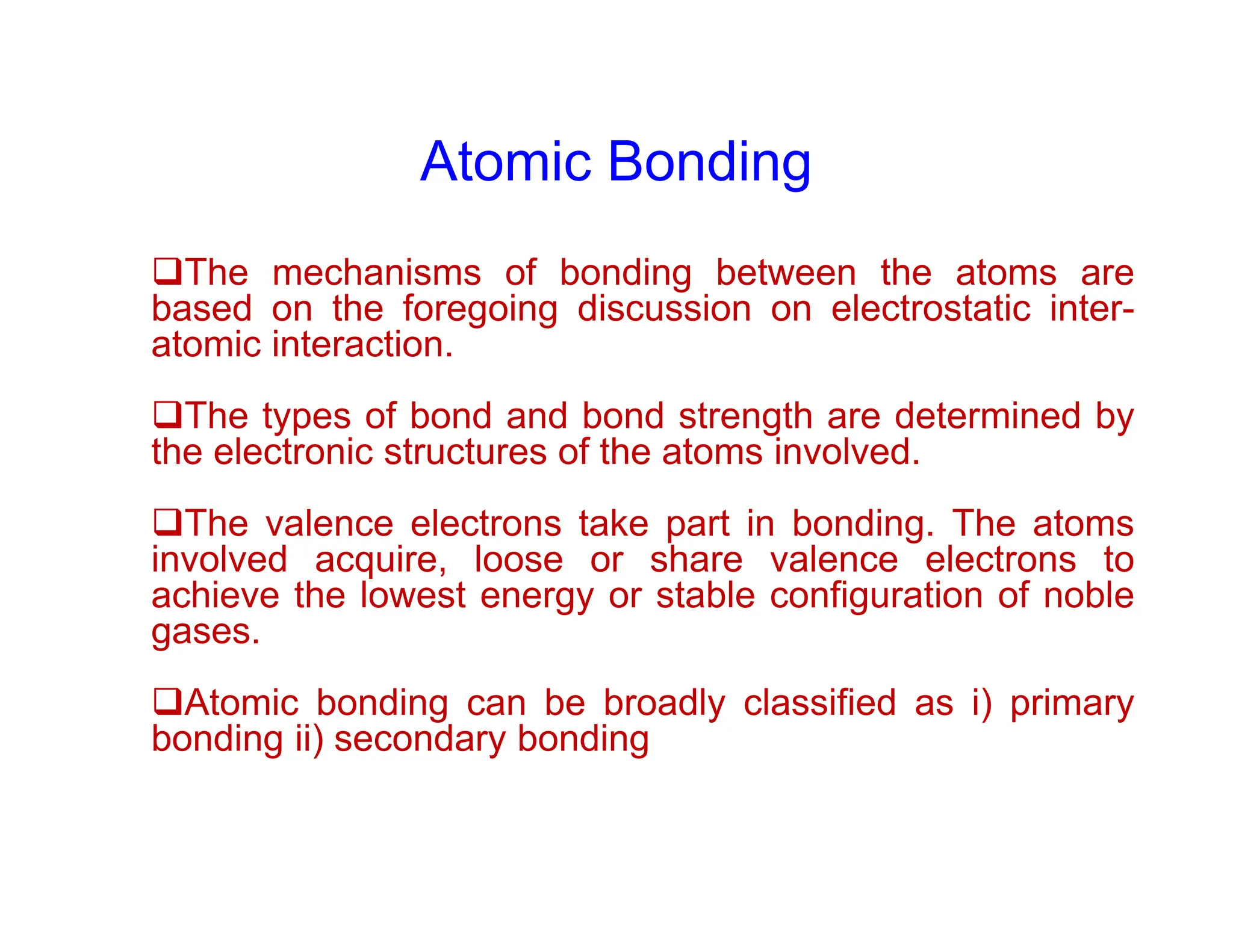 Atomic Bonding

❑The mechanisms of bonding between the atoms are based on the foregoing discussion on electrostatic inter-atomic interaction.

❑The types of bond and bond strength are determined by the electronic structures of the atoms involved.

❑The valence electrons take part in bonding. The atoms involved acquire, loose or share valence electrons to achieve the lowest energy or stable configuration of noble gases.

❑Atomic bonding can be broadly classified as i) primary bonding ii) secondary bonding